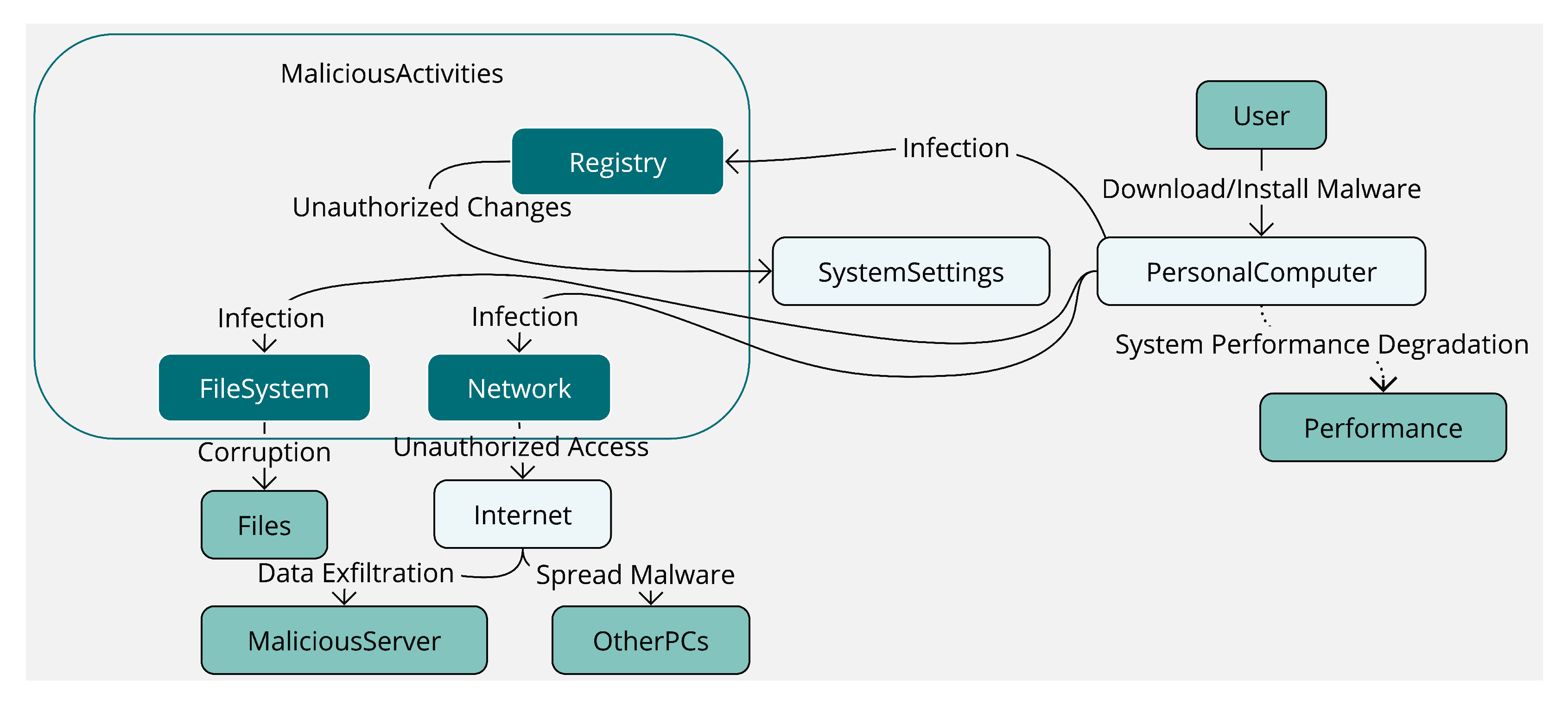 MaliciousActivities

Registry

Infection

User

Download/Install Malware

Unauthorized Changes

SystemSettings

PersonalComputer

Infection

Infection

System Performance Degradation

FileSystem

Network

Performance

Corruption

Unauthorized Access

Files

Internet

Data Exfiltration

Spread Malware

MaliciousServer

OtherPCs